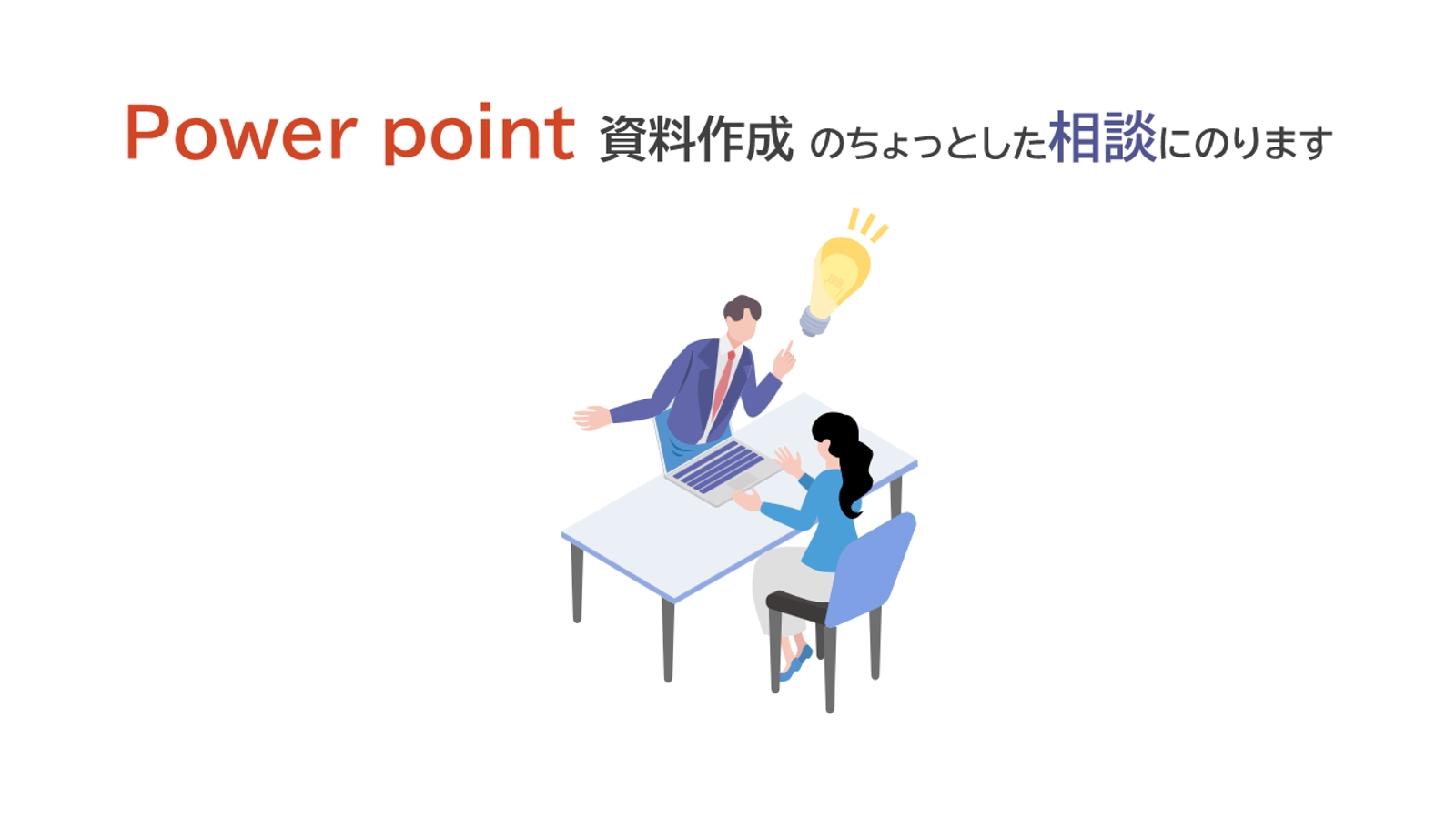 Power point 資料作成 のちょっとした相談にのります